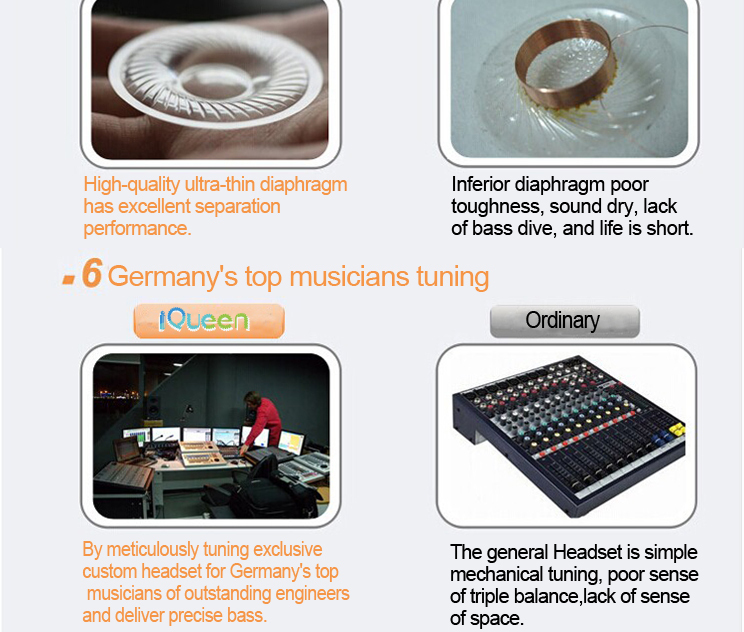 High-quality ultra-thin diaphragm has excellent separation performance.

Inferior diaphragm poor toughness, sound dry, lack of bass dive, and life is short.

6 Germany's top musicians tuning

iQueen

Ordinary

By meticulously tuning exclusive custom headset for Germany's top musicians of outstanding engineers and deliver precise bass.

The general Headset is simple mechanical tuning, poor sense of triple balance,lack of sense of space.